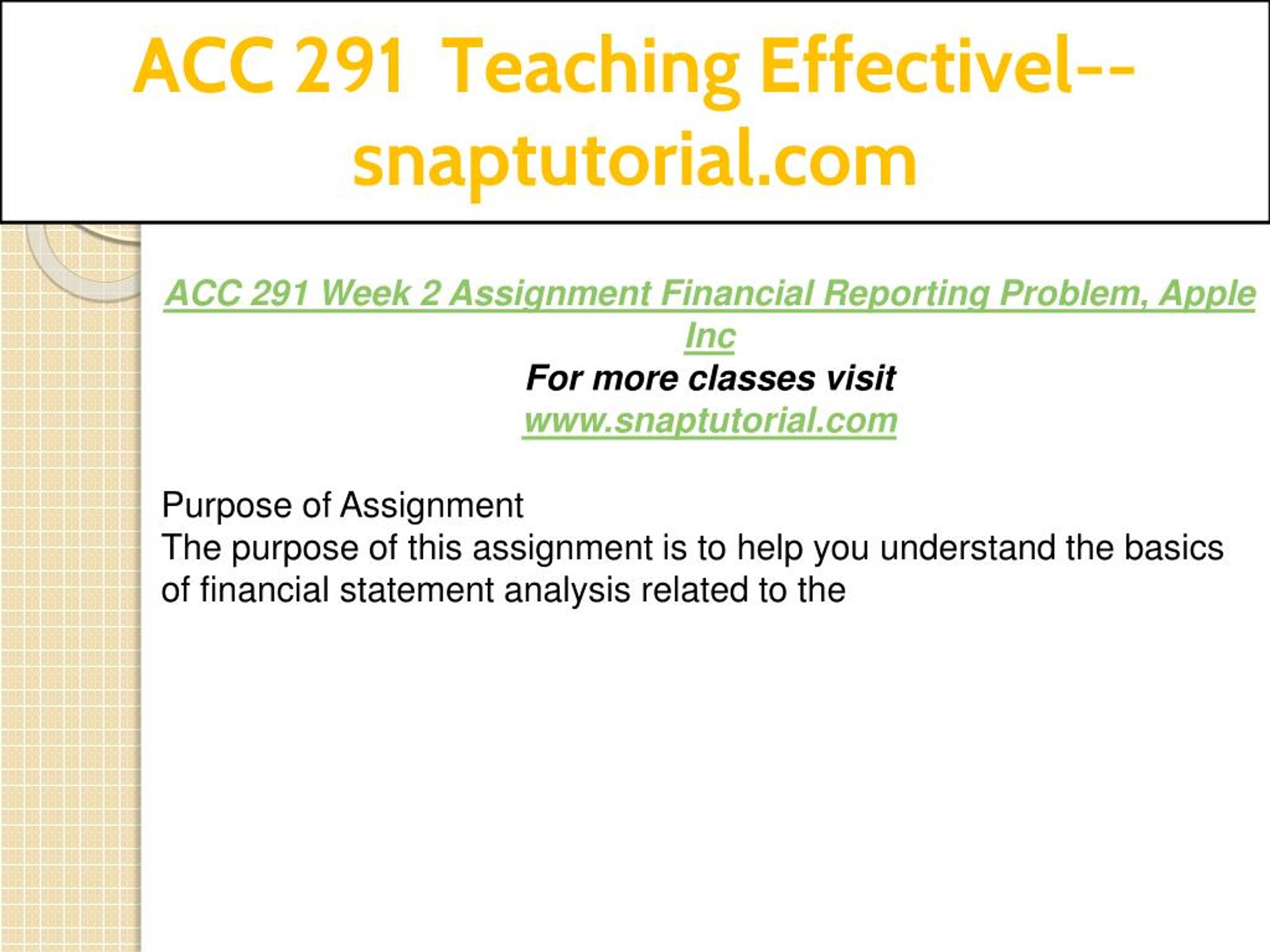 ACC 291 Teaching Effectivel--snaptutorial.com

ACC 291 Week 2 Assignment Financial Reporting Problem, Apple Inc
For more classes visit
www.snaptutorial.com

Purpose of Assignment
The purpose of this assignment is to help you understand the basics of financial statement analysis related to the